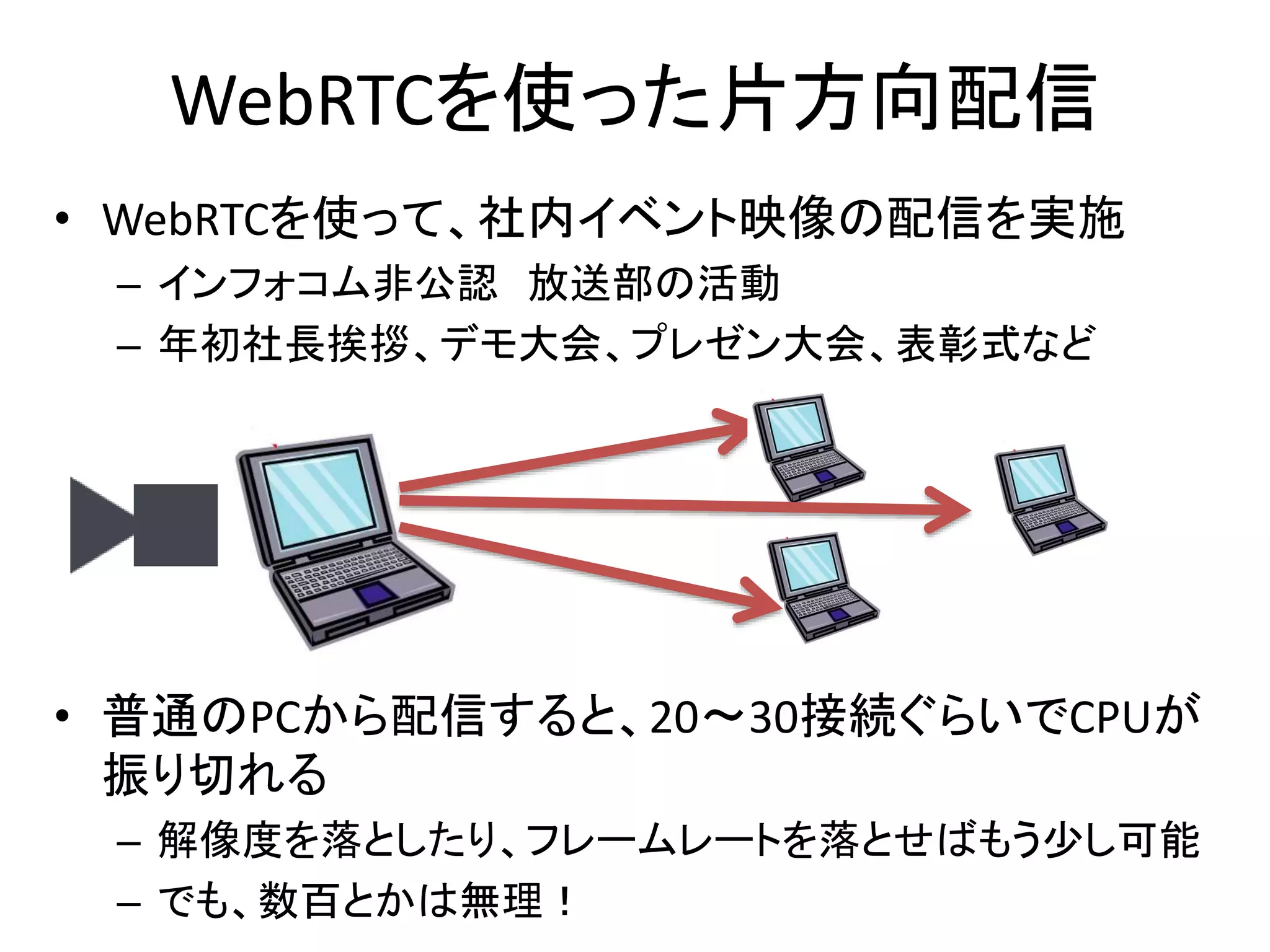 WebRTCを使った片方向配信

• WebRTCを使って、社内イベント映像の配信を実施
 – インフォコム非公認　放送部の活動
 – 年初社長挨拶、デモ大会、プレゼン大会、表彰式など

• 普通のPCから配信すると、20～30接続ぐらいでCPUが振り切れる
 – 解像度を落としたり、フレームレートを落とせばもう少し可能
 – でも、数百とかは無理！